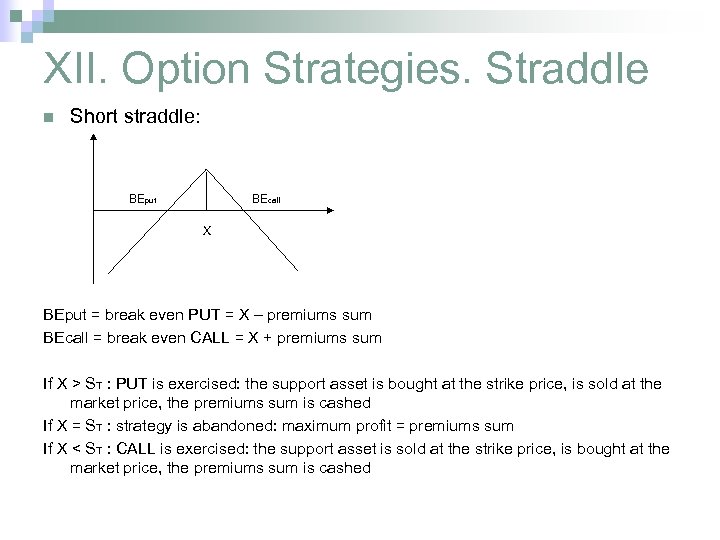 XII. Option Strategies. Straddle

Short straddle:

$BE_{put}$

$BE_{call}$

X

BEput = break even PUT = X – premiums sum
BEcall = break even CALL = X + premiums sum

If X > $S_T$ : PUT is exercised: the support asset is bought at the strike price, is sold at the market price, the premiums sum is cashed
If X = $S_T$ : strategy is abandoned: maximum profit = premiums sum
If X < $S_T$ : CALL is exercised: the support asset is sold at the strike price, is bought at the market price, the premiums sum is cashed